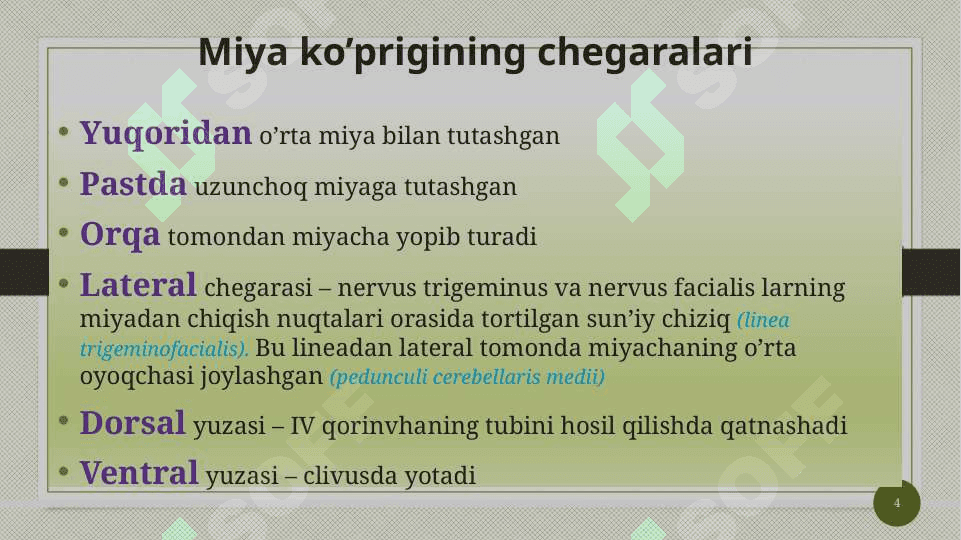 Miya ko’prigining chegaralari

• Yuqoridan o’rta miya bilan tutashgan

• Pastda uzunchoq miyaga tutashgan

• Orqa tomondan miyacha yopib turadi

• Lateral chegarasi – nervus trigeminus va nervus facialis larning miyadan chiqish nuqtalari orasida tortilgan sun’iy chiziq (linea trigeminofacialis). Bu lineadan lateral tomonda miyachaning o’rta oyoqchasi joylashgan (pedunculi cerebellaris medii)

• Dorsal yuzasi – IV qorinvhaning tubini hosil qilishda qatnashadi

• Ventral yuzasi – clivusda yotadi

4